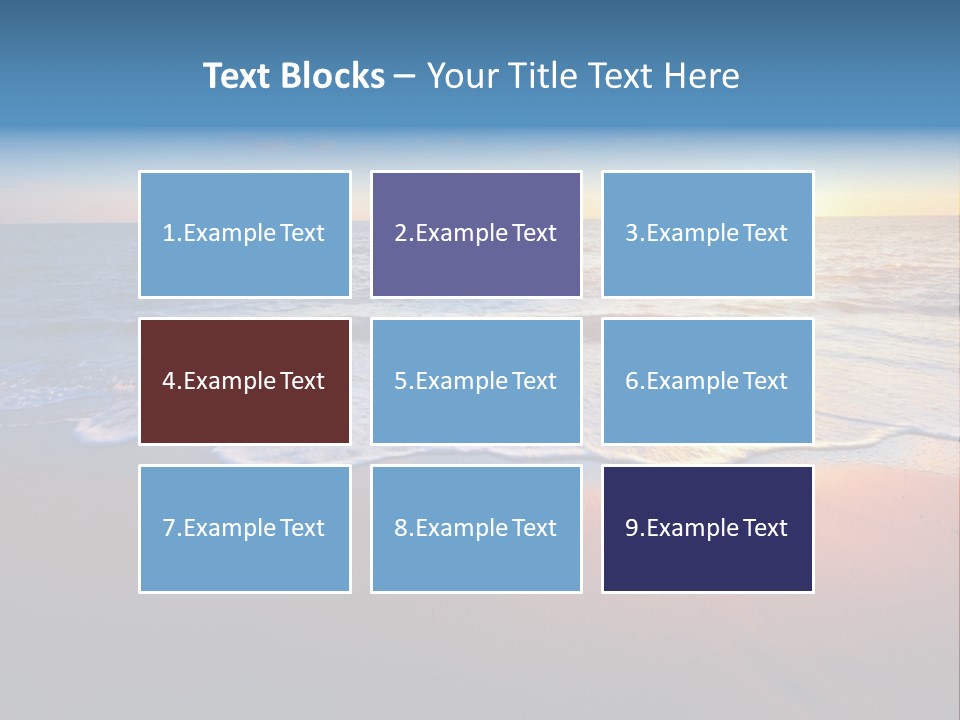 Text Blocks – Your Title Text Here

1.Example Text

2.Example Text

3.Example Text

4.Example Text

5.Example Text

6.Example Text

7.Example Text

8.Example Text

9.Example Text